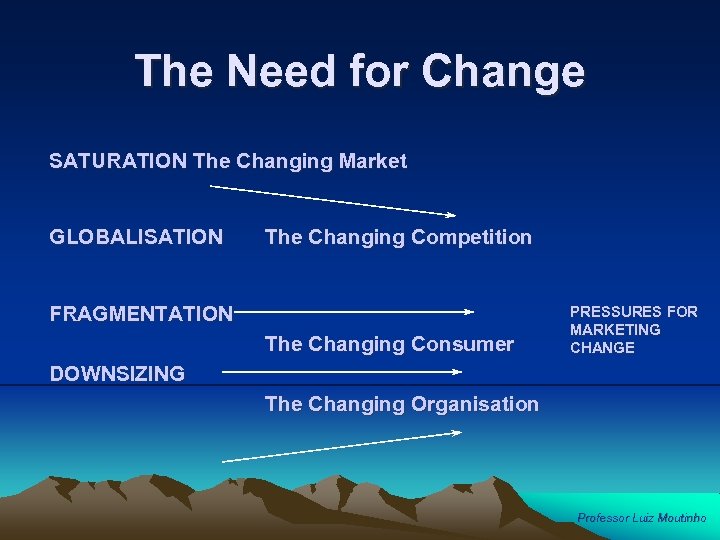 The Need for Change

SATURATION The Changing Market

GLOBALISATION The Changing Competition

FRAGMENTATION

The Changing Consumer

DOWNSIZING

The Changing Organisation

PRESSURES FOR MARKETING CHANGE

Professor Luiz Moutinho